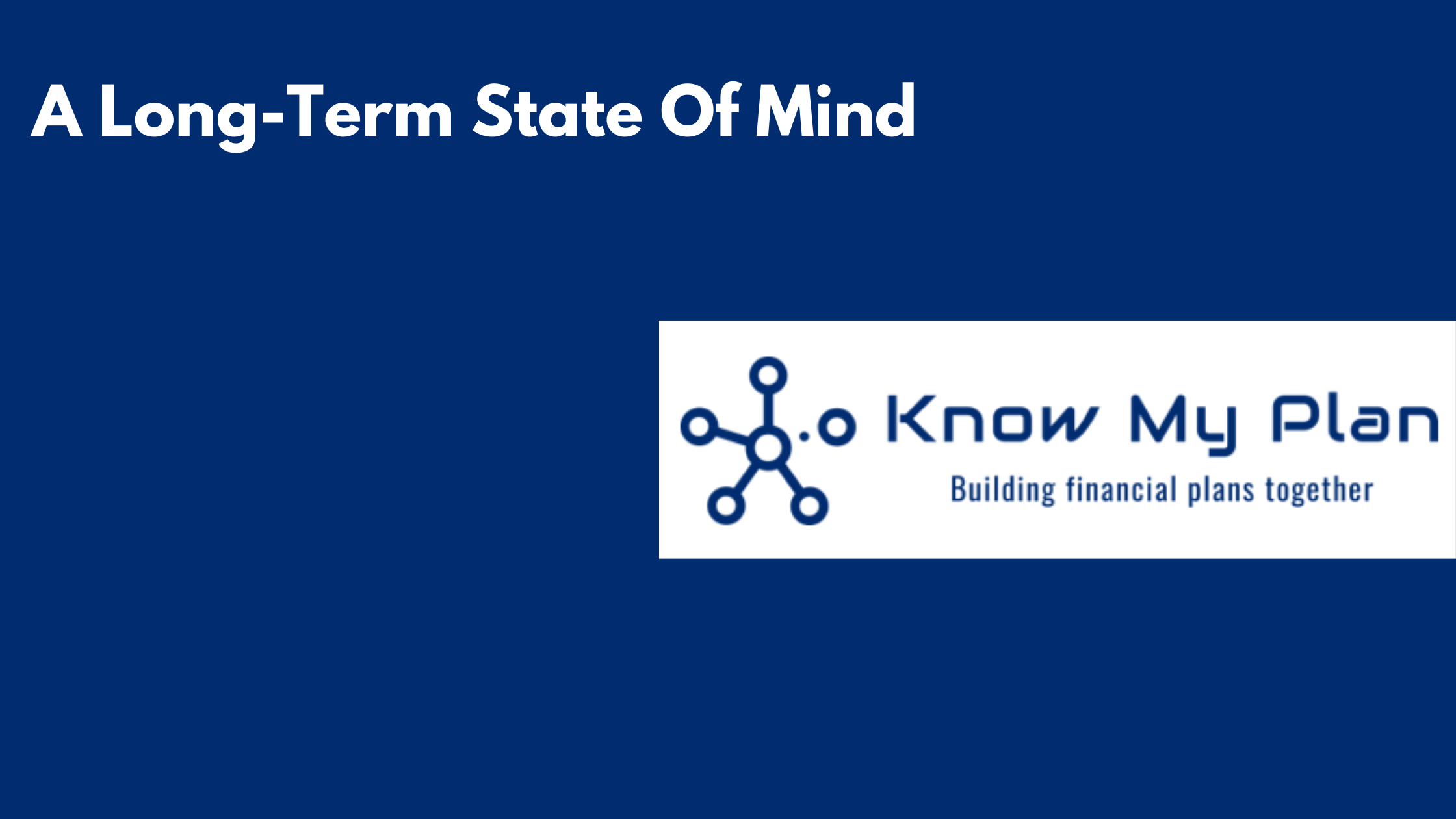 A Long-Term State Of Mind

Know My Plan
Building financial plans together